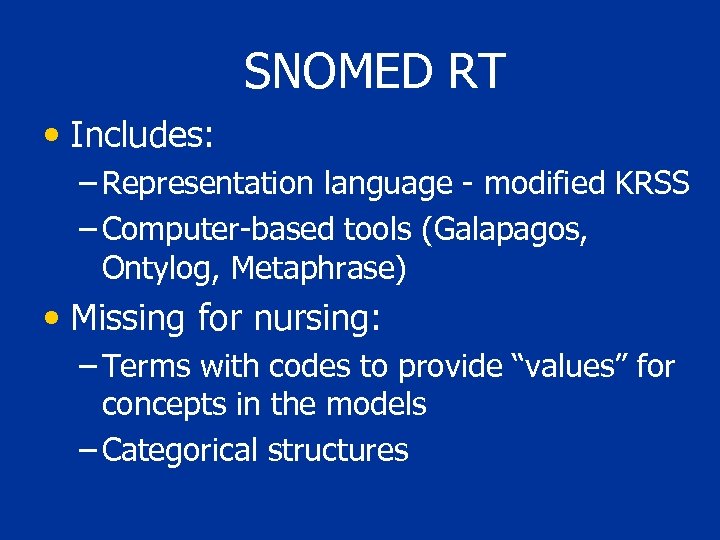 SNOMED RT

• Includes:
– Representation language - modified KRSS
– Computer-based tools (Galapagos, Ontylog, Metaphrase)

• Missing for nursing:
– Terms with codes to provide “values” for concepts in the models
– Categorical structures